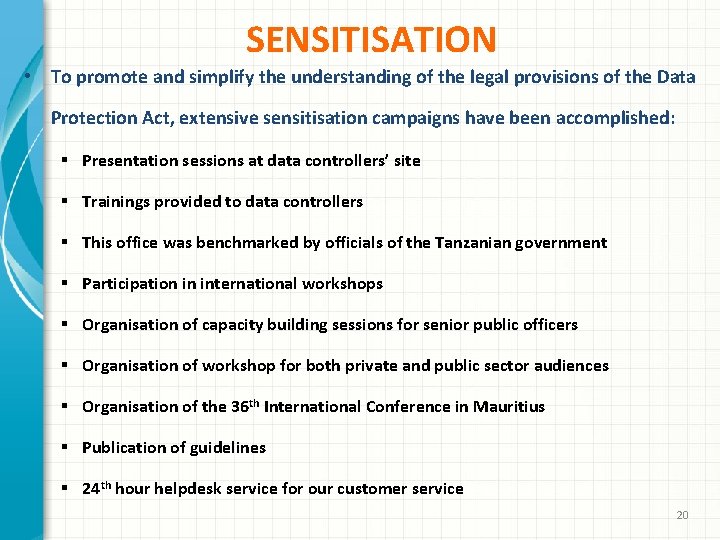 SENSITISATION

• To promote and simplify the understanding of the legal provisions of the Data Protection Act, extensive sensitisation campaigns have been accomplished:

▪ Presentation sessions at data controllers' site

▪ Trainings provided to data controllers

▪ This office was benchmarked by officials of the Tanzanian government

▪ Participation in international workshops

▪ Organisation of capacity building sessions for senior public officers

▪ Organisation of workshop for both private and public sector audiences

▪ Organisation of the 36$^{th}$ International Conference in Mauritius

▪ Publication of guidelines

▪ 24$^{th}$ hour helpdesk service for our customer service

20